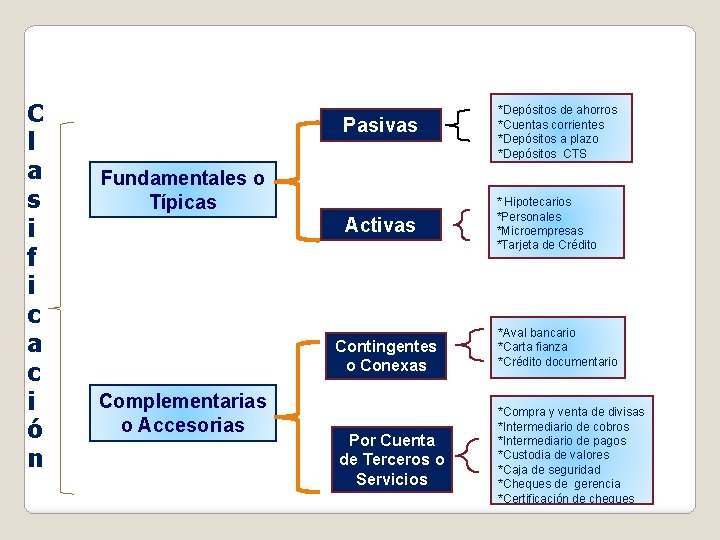 Clasificación

Fundamentales o Típicas

Pasivas

*Depósitos de ahorros
*Cuentas corrientes
*Depósitos a plazo
*Depósitos CTS

Activas

* Hipotecarios
*Personales
*Microempresas
*Tarjeta de Crédito

Complementarias o Accesorias

Contingentes o Conexas

*Aval bancario
*Carta fianza
*Crédito documentario

Por Cuenta de Terceros o Servicios

*Compra y venta de divisas
*Intermediario de cobros
*Intermediario de pagos
*Custodia de valores
*Caja de seguridad
*Cheques de gerencia
*Certificación de cheques